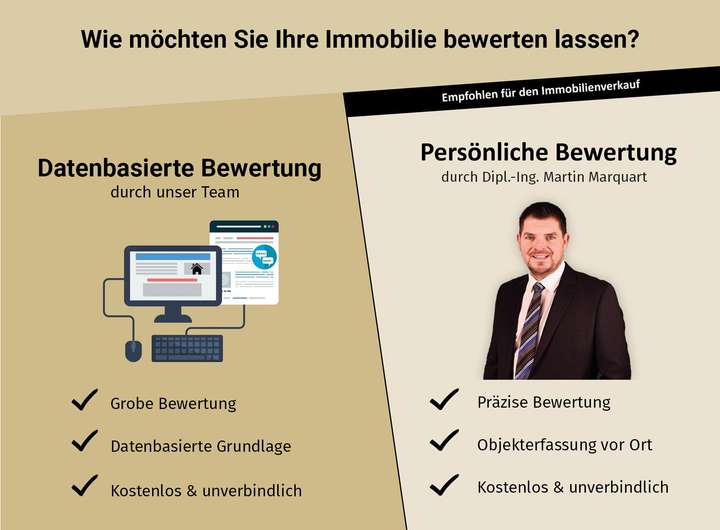 Wie möchten Sie Ihre Immobilie bewerten lassen?

Datenbasierte Bewertung
durch unser Team

Grobe Bewertung

Datenbasierte Grundlage

Kostenlos & unverbindlich

Empfohlen für den Immobilienverkauf

Persönliche Bewertung
durch Dipl.-Ing. Martin Marquart

Präzise Bewertung

Objekterfassung vor Ort

Kostenlos & unverbindlich